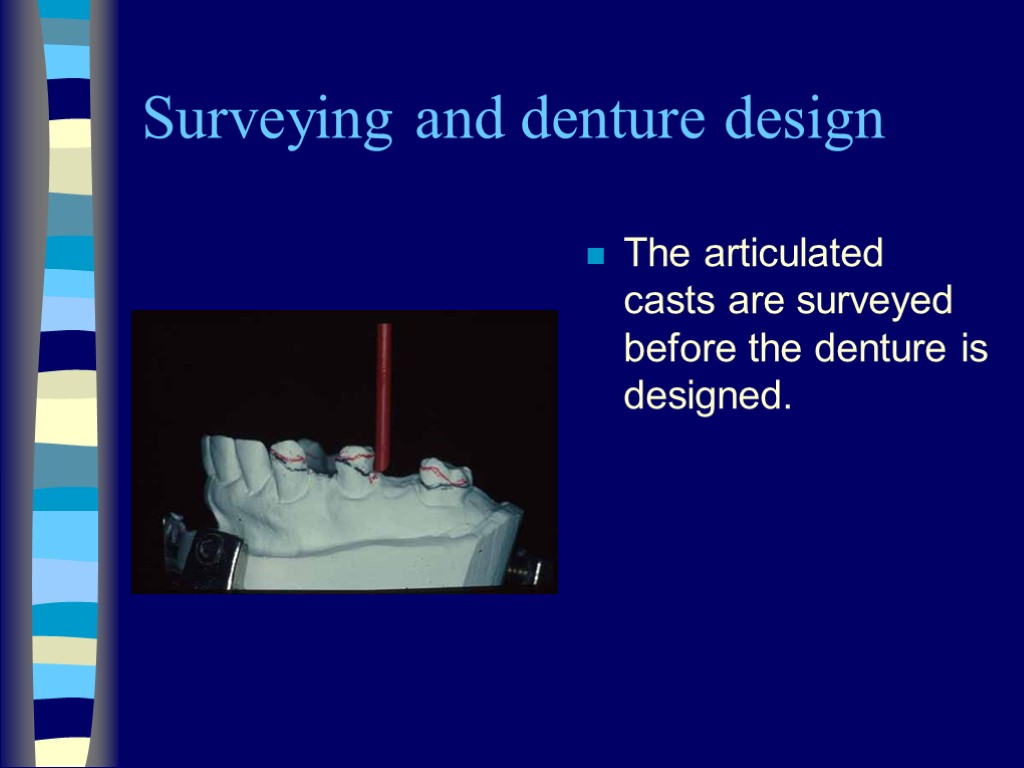 Surveying and denture design

The articulated casts are surveyed before the denture is designed.